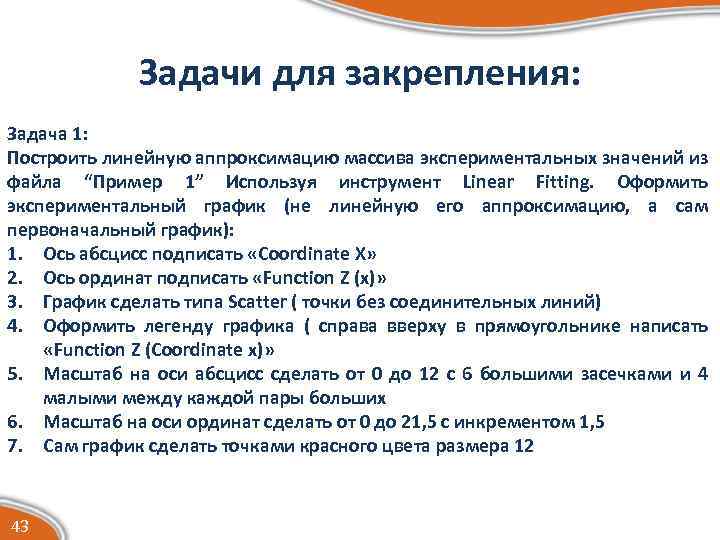 Задачи для закрепления:

Задача 1:
Построить линейную аппроксимацию массива экспериментальных значений из файла “Пример 1” Используя инструмент Linear Fitting. Оформить экспериментальный график (не линейную его аппроксимацию, а сам первоначальный график):
1. Ось абсцисс подписать «Coordinate X»
2. Ось ординат подписать «Function Z (x)»
3. График сделать типа Scatter ( точки без соединительных линий)
4. Оформить легенду графика ( справа вверху в прямоугольнике написать «Function Z (Coordinate x)»
5. Масштаб на оси абсцисс сделать от 0 до 12 с 6 большими засечками и 4 малыми между каждой пары больших
6. Масштаб на оси ординат сделать от 0 до 21,5 с инкрементом 1,5
7. Сам график сделать точками красного цвета размера 12

43